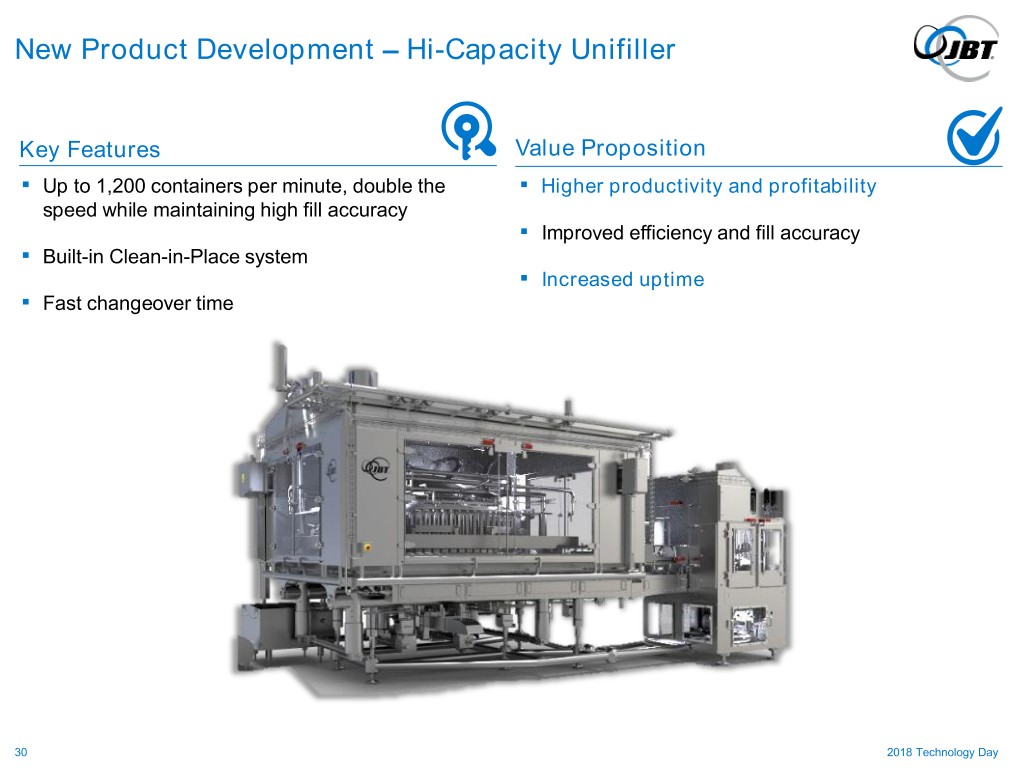 New Product Development – Hi-Capacity Unifiller

JBT

Key Features

▪ Up to 1,200 containers per minute, double the speed while maintaining high fill accuracy

▪ Built-in Clean-in-Place system

▪ Fast changeover time

Value Proposition

▪ Higher productivity and profitability

▪ Improved efficiency and fill accuracy

▪ Increased uptime

JBT

30

2018 Technology Day